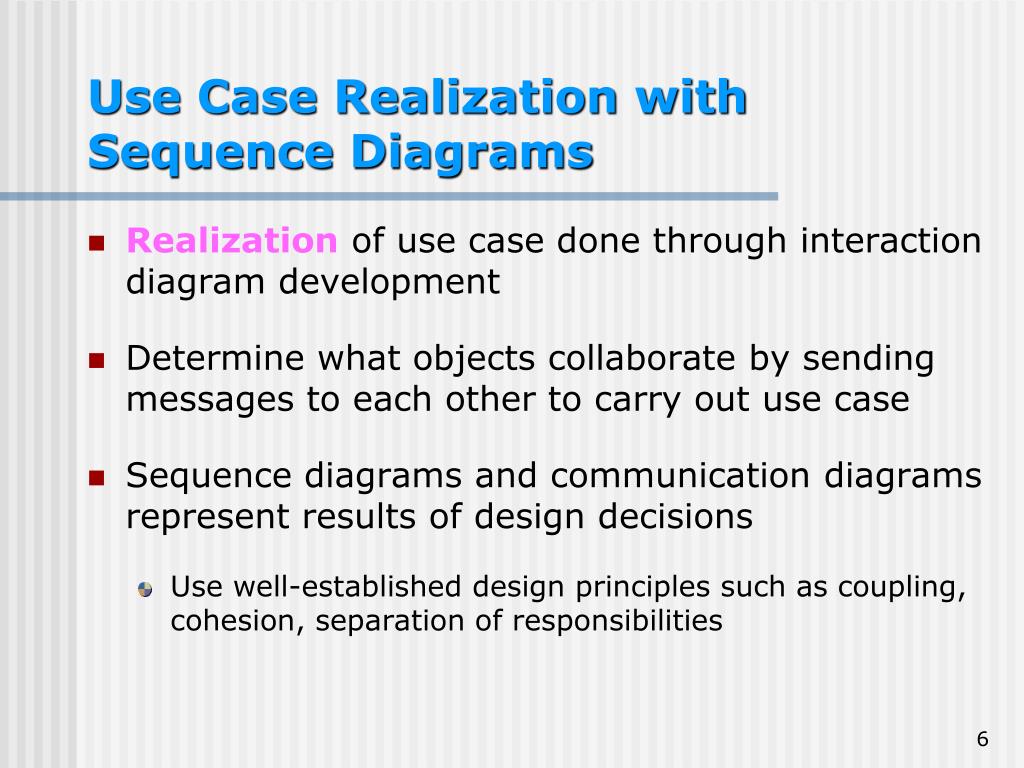 Use Case Realization with Sequence Diagrams

Realization of use case done through interaction diagram development

Determine what objects collaborate by sending messages to each other to carry out use case

Sequence diagrams and communication diagrams represent results of design decisions

Use well-established design principles such as coupling, cohesion, separation of responsibilities

6